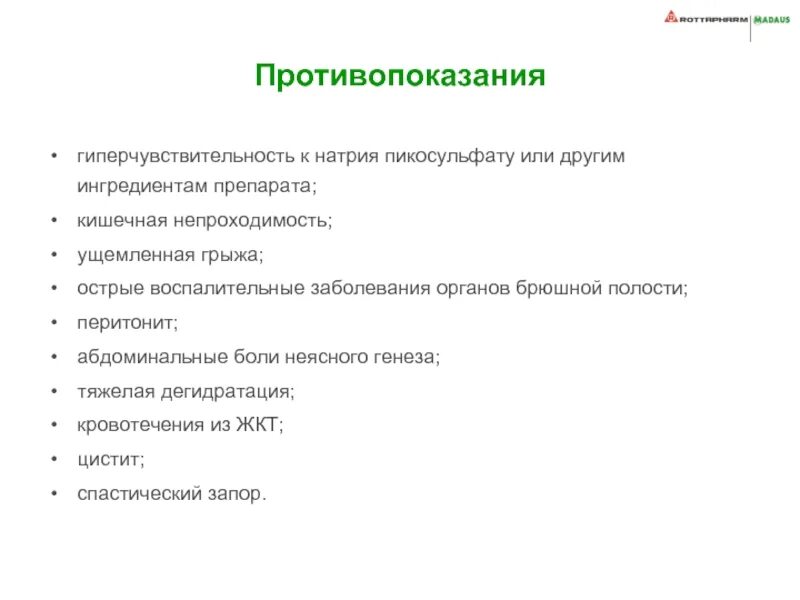 ROTTAPHARM MADAUS

Противопоказания

• гиперчувствительность к натрия пикосульфату или другим ингредиентам препарата;
• кишечная непроходимость;
• ущемленная грыжа;
• острые воспалительные заболевания органов брюшной полости;
• перитонит;
• абдоминальные боли неясного генеза;
• тяжелая дегидратация;
• кровотечения из ЖКТ;
• цистит;
• спастический запор.